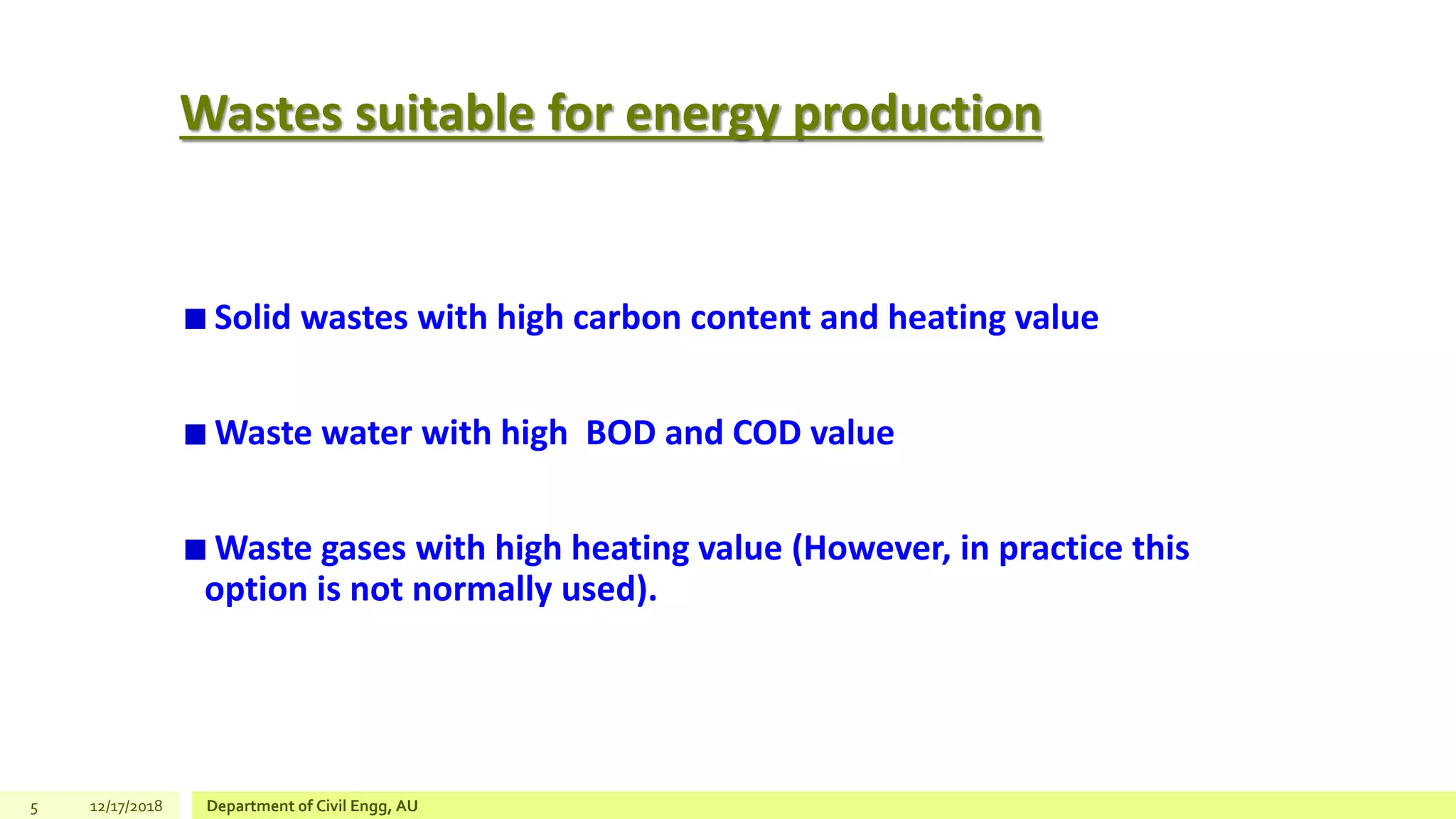 Wastes suitable for energy production

■ Solid wastes with high carbon content and heating value

■ Waste water with high BOD and COD value

■ Waste gases with high heating value (However, in practice this option is not normally used).

5 12/17/2018 Department of Civil Engg, AU